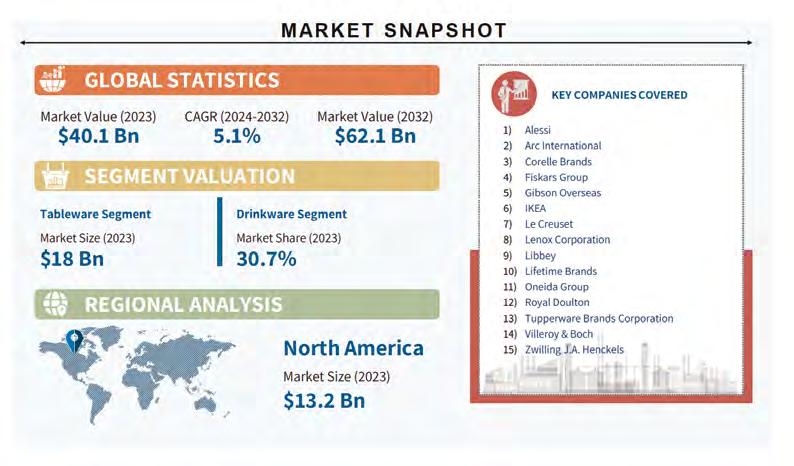 MARKET SNAPSHOT

GLOBAL STATISTICS

Market Value (2023)
$40.1 Bn

CAGR (2024-2032)
5.1%

Market Value (2032)
$62.1 Bn

SEGMENT VALUATION

Tableware Segment
Market Size (2023)
$18 Bn

Drinkware Segment
Market Share (2023)
30.7%

REGIONAL ANALYSIS

North America
Market Size (2023)
$13.2 Bn

KEY COMPANIES COVERED

1) Alessi
2) Arc International
3) Corelle Brands
4) Fiskars Group
5) Gibson Overseas
6) IKEA
7) Le Creuset
8) Lenox Corporation
9) Libbey
10) Lifetime Brands
11) Oneida Group
12) Royal Doulton
13) Tupperware Brands Corporation
14) Villeroy & Boch
15) Zwilling J.A. Henckels